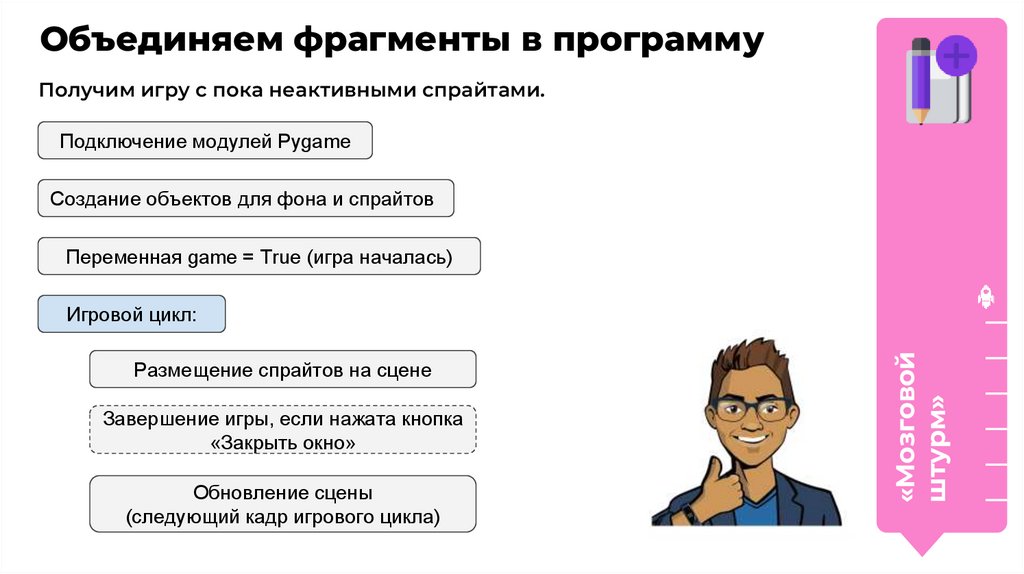 Объединяем фрагменты в программу

Получим игру с пока неактивными спрайтами.

Подключение модулей Pygame

Создание объектов для фона и спрайтов

Переменная game = True (игра началась)

Игровой цикл:

Размещение спрайтов на сцене

Завершение игры, если нажата кнопка «Закрыть окно»

Обновление сцены (следующий кадр игрового цикла)

«Мозговой штурм»